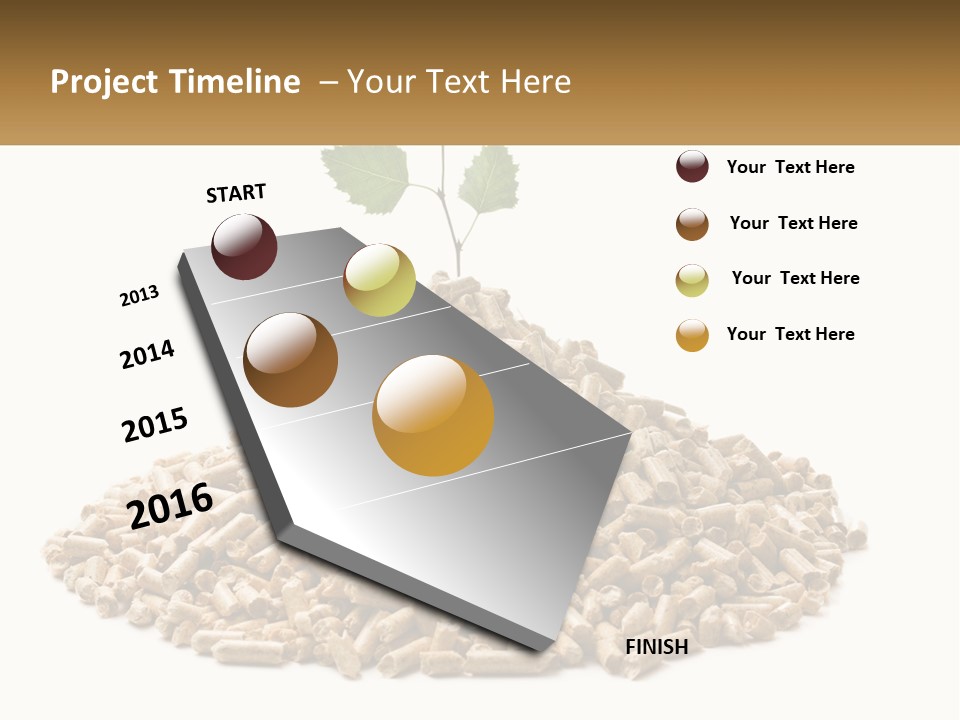 Project Timeline – Your Text Here

START

2013

2014

2015

2016

FINISH

Your Text Here

Your Text Here

Your Text Here

Your Text Here